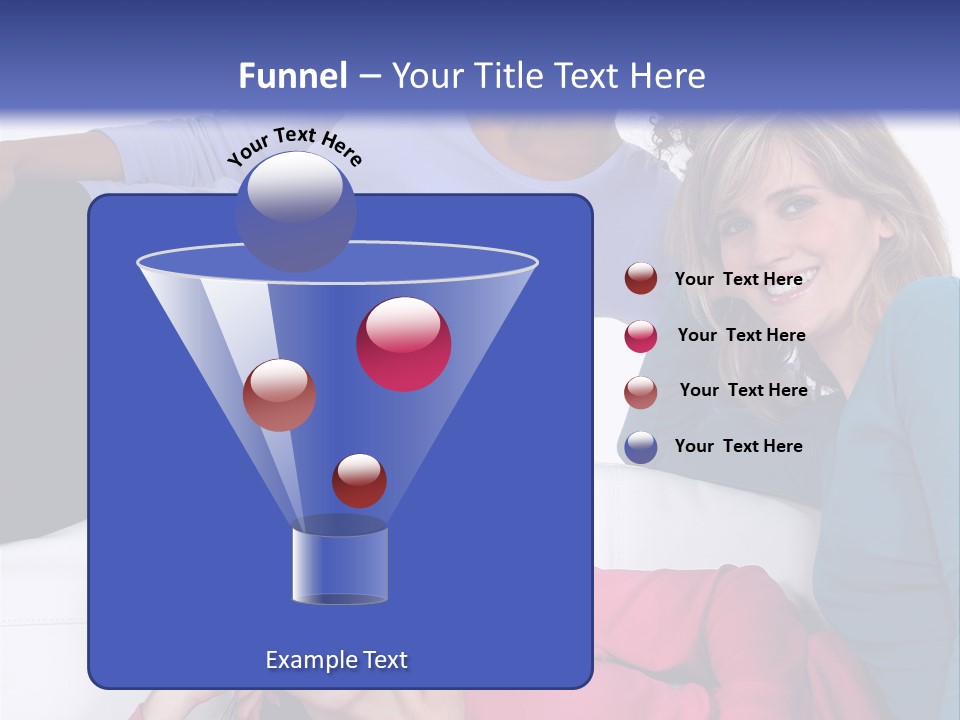 Funnel – Your Title Text Here

Your Text Here

Your Text Here

Your Text Here

Your Text Here

Your Text Here

Example Text